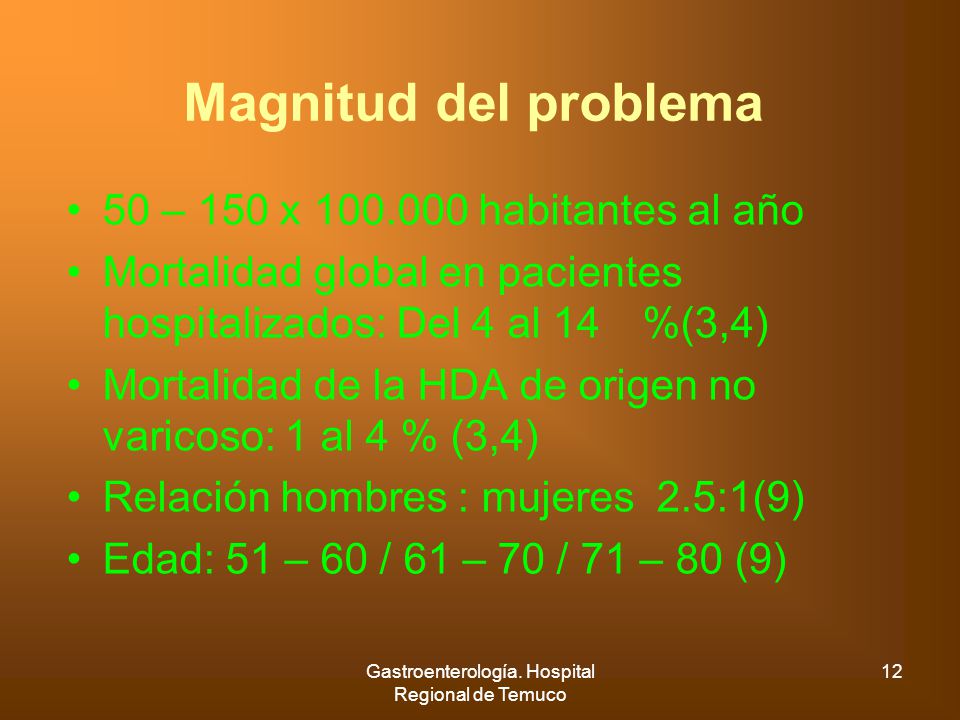 Magnitud del problema

• 50 – 150 x 100.000 habitantes al año
• Mortalidad global en pacientes hospitalizados: Del 4 al 14 %(3,4)
• Mortalidad de la HDA de origen no varicoso: 1 al 4 % (3,4)
• Relación hombres : mujeres 2.5:1(9)
• Edad: 51 – 60 / 61 – 70 / 71 – 80 (9)

Gastroenterología. Hospital Regional de Temuco

12